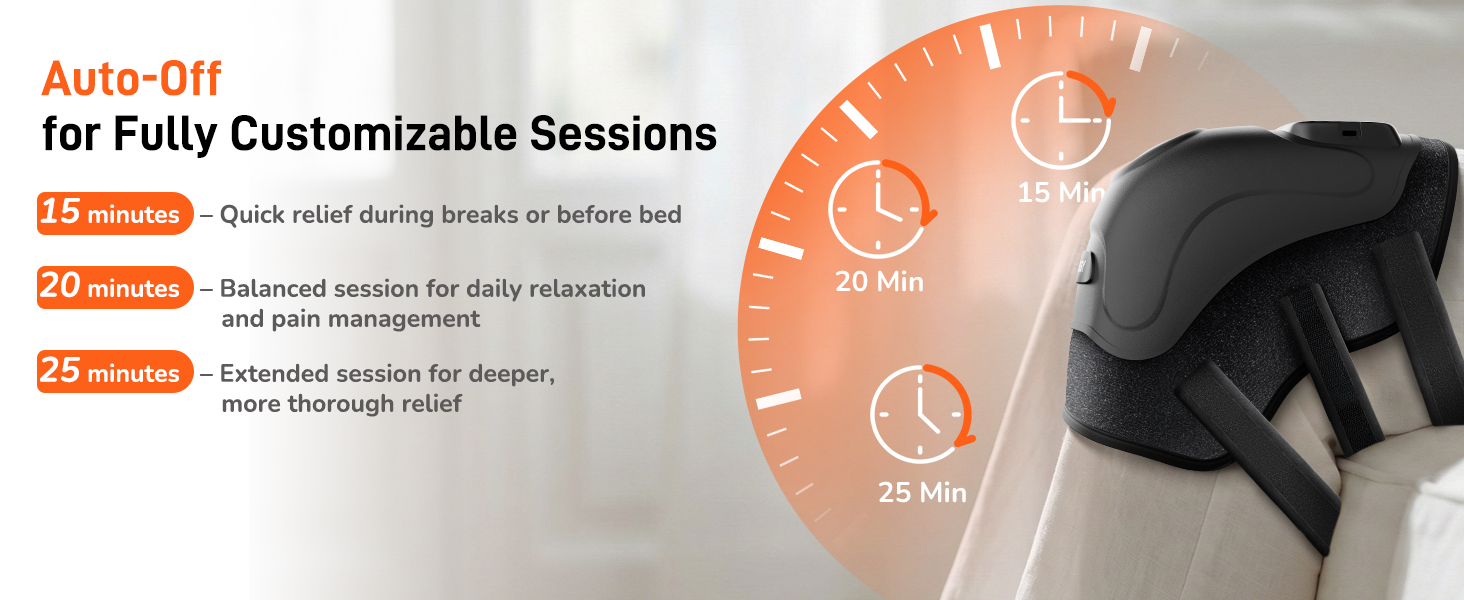 Auto-Off
for Fully Customizable Sessions

15 minutes – Quick relief during breaks or before bed

20 minutes – Balanced session for daily relaxation and pain management

25 minutes – Extended session for deeper, more thorough relief

15 Min

20 Min

25 Min